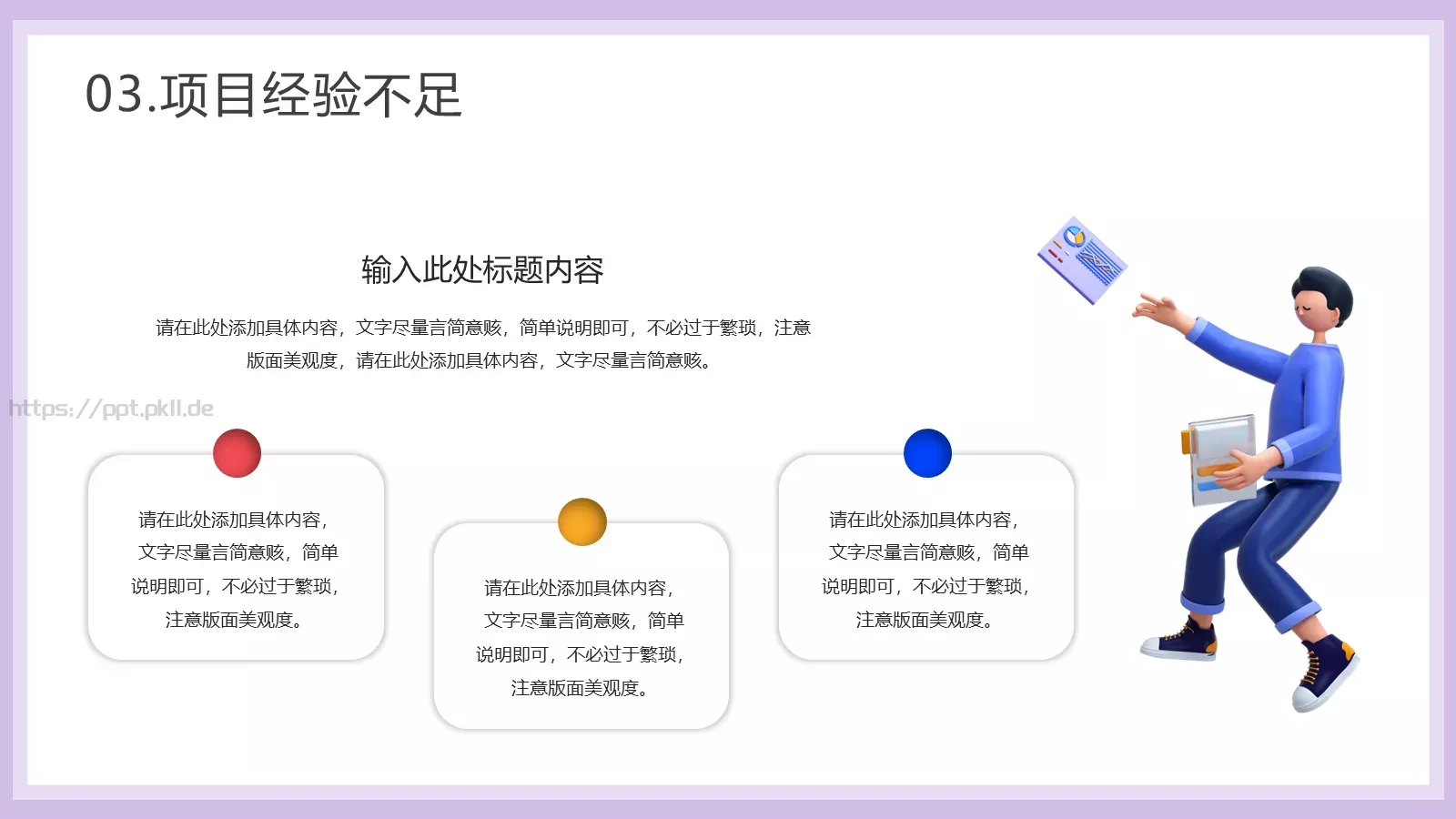 03.项目经验不足

输入此处标题内容

请在此处添加具体内容，文字尽量言简意赅，简单说明即可，不必过于繁琐，注意版面美观度，请在此处添加具体内容，文字尽量言简意赅。

https://ppt.pkll.de

请在此处添加具体内容，文字尽量言简意赅，简单说明即可，不必过于繁琐，注意版面美观度。

请在此处添加具体内容，文字尽量言简意赅，简单说明即可，不必过于繁琐，注意版面美观度。

请在此处添加具体内容，文字尽量言简意赅，简单说明即可，不必过于繁琐，注意版面美观度。